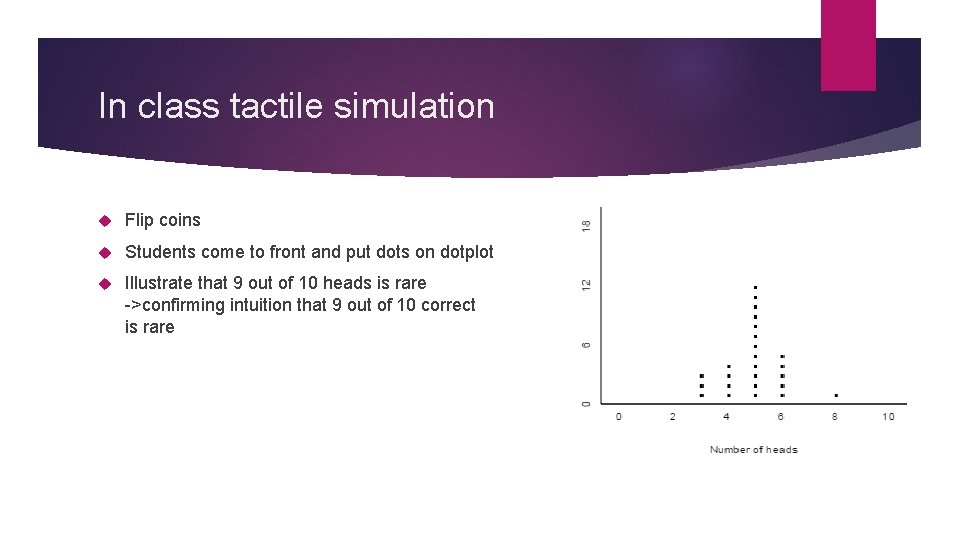 In class tactile simulation

Flip coins

Students come to front and put dots on dotplot

Illustrate that 9 out of 10 heads is rare ->confirming intuition that 9 out of 10 correct is rare

18
12
6
0

0 2 4 6 8 10

Number of heads